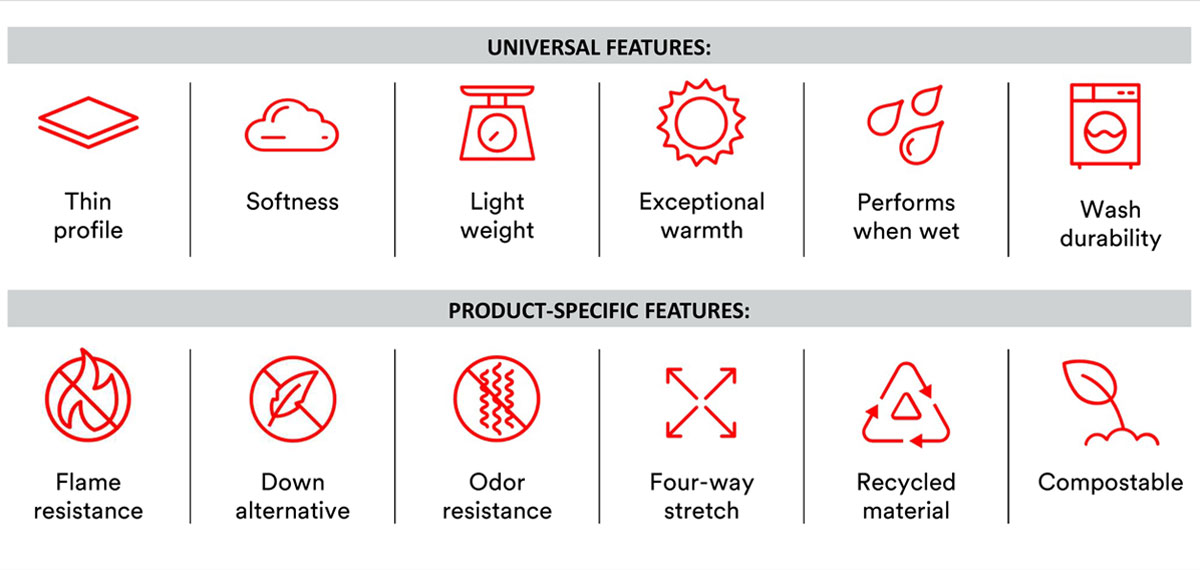 UNIVERSAL FEATURES:

Thin profile

Softness

Light weight

Exceptional warmth

Performs when wet

Wash durability

PRODUCT-SPECIFIC FEATURES:

Flame resistance

Down alternative

Odor resistance

Four-way stretch

Recycled material

Compostable